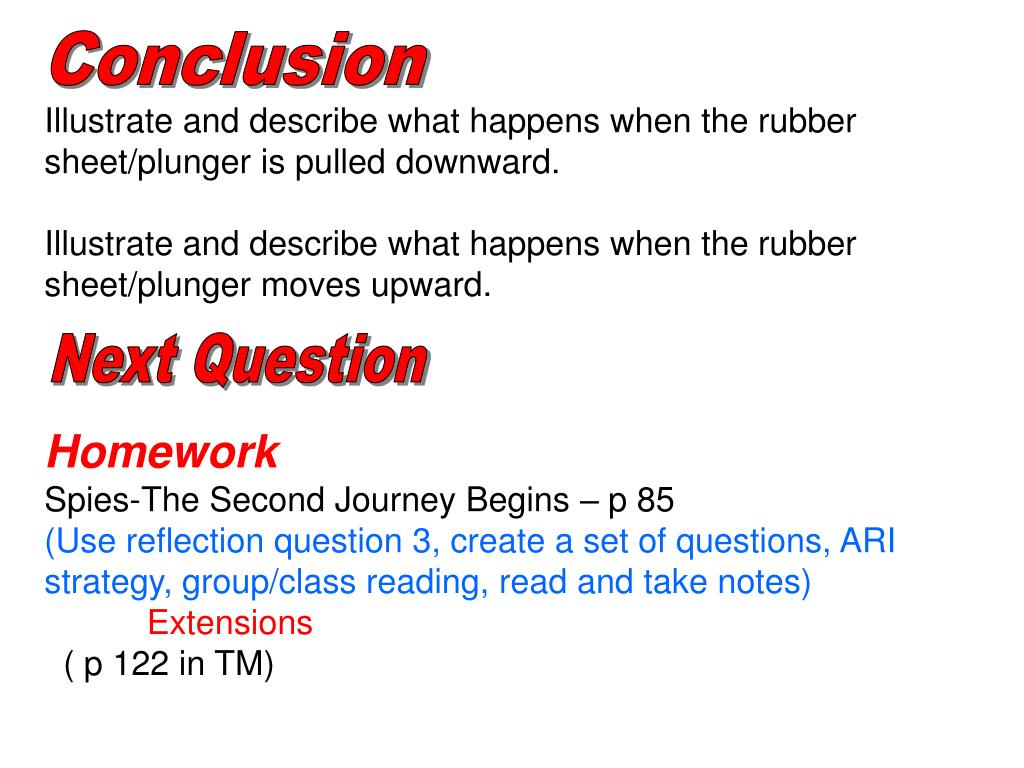 Conclusion

Illustrate and describe what happens when the rubber sheet/plunger is pulled downward.

Illustrate and describe what happens when the rubber sheet/plunger moves upward.

Next Question

Homework

Spies-The Second Journey Begins – p 85
(Use reflection question 3, create a set of questions, ARI strategy, group/class reading, read and take notes)

Extensions

( p 122 in TM)